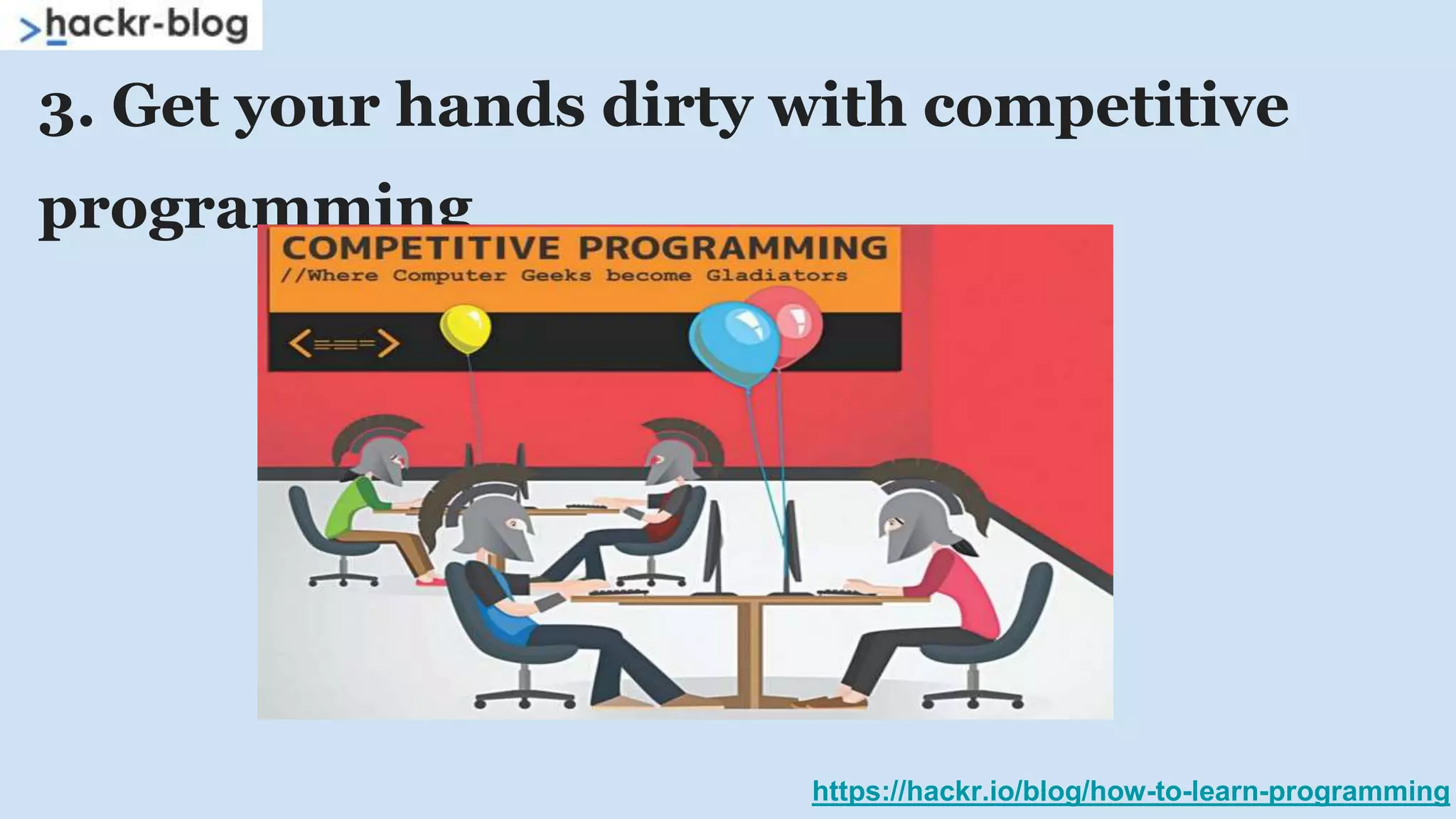 >hackr-blog

3. Get your hands dirty with competitive programming

COMPETITIVE PROGRAMMING
//Where Computer Geeks become Gladiators

<===>

https://hackr.io/blog/how-to-learn-programming